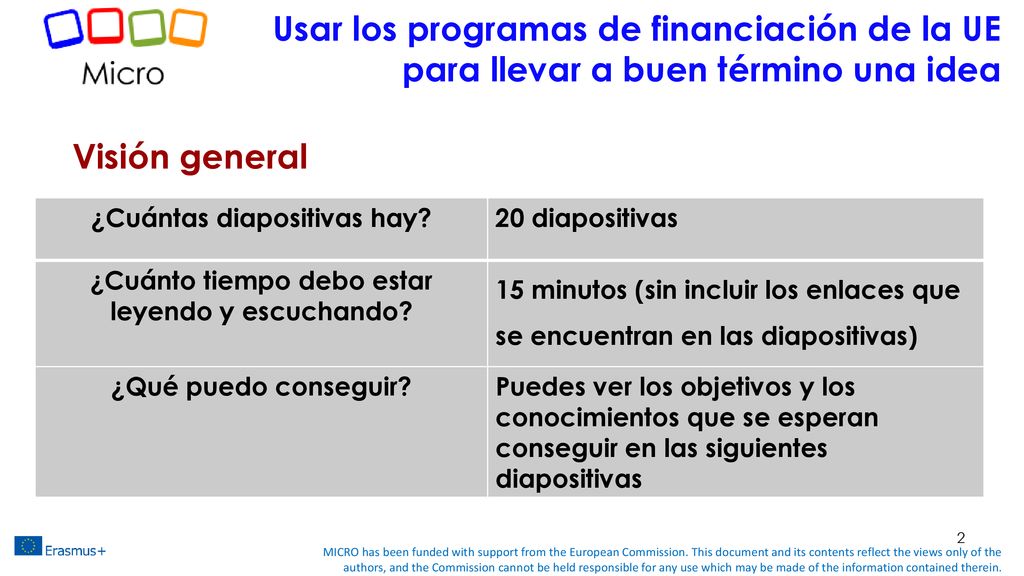 Micro

Usar los programas de financiación de la UE para llevar a buen término una idea

Visión general

| ¿Cuántas diapositivas hay? | 20 diapositivas |
|---|---|
| ¿Cuánto tiempo debo estar leyendo y escuchando? | 15 minutos (sin incluir los enlaces que se encuentran en las diapositivas) |
| ¿Qué puedo conseguir? | Puedes ver los objetivos y los conocimientos que se esperan conseguir en las siguientes diapositivas |

2

Erasmus+

MICRO has been funded with support from the European Commission. This document and its contents reflect the views only of the authors, and the Commission cannot be held responsible for any use which may be made of the information contained therein.